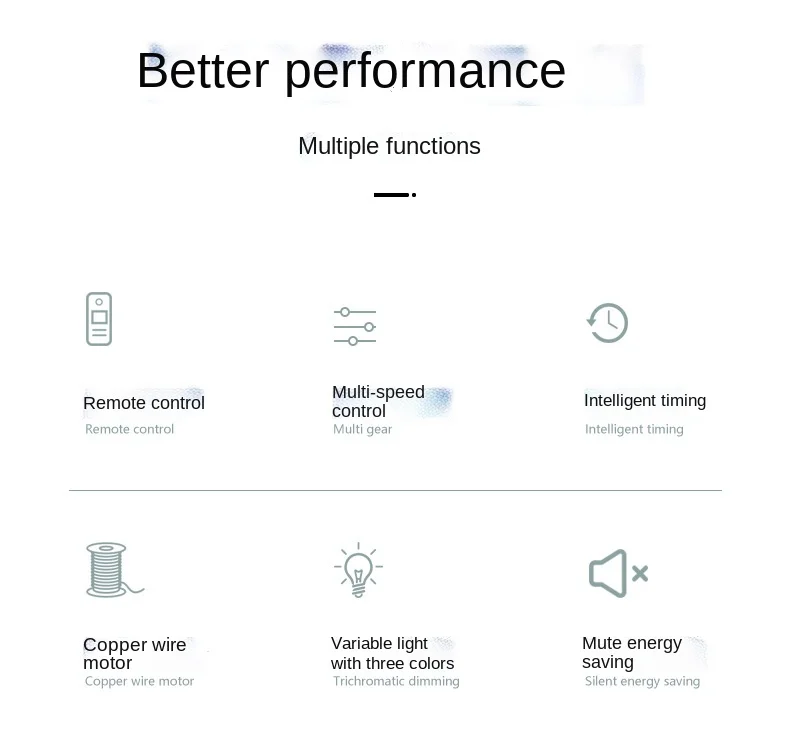 Better performance

Multiple functions

Remote control
Remote control

Multi-speed control
Multi gear

Intelligent timing
Intelligent timing

Copper wire motor
Copper wire motor

Variable light with three colors
Trichromatic dimming

Mute energy saving
Silent energy saving